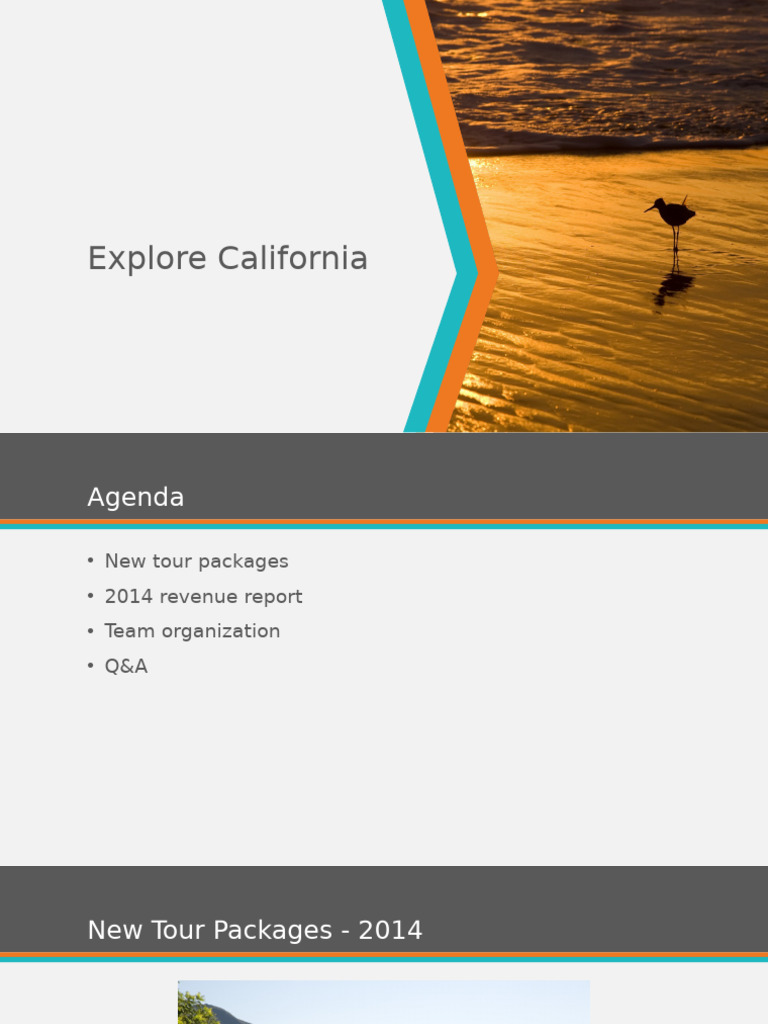 Explore California

Agenda

• New tour packages
• 2014 revenue report
• Team organization
• Q&A

New Tour Packages - 2014